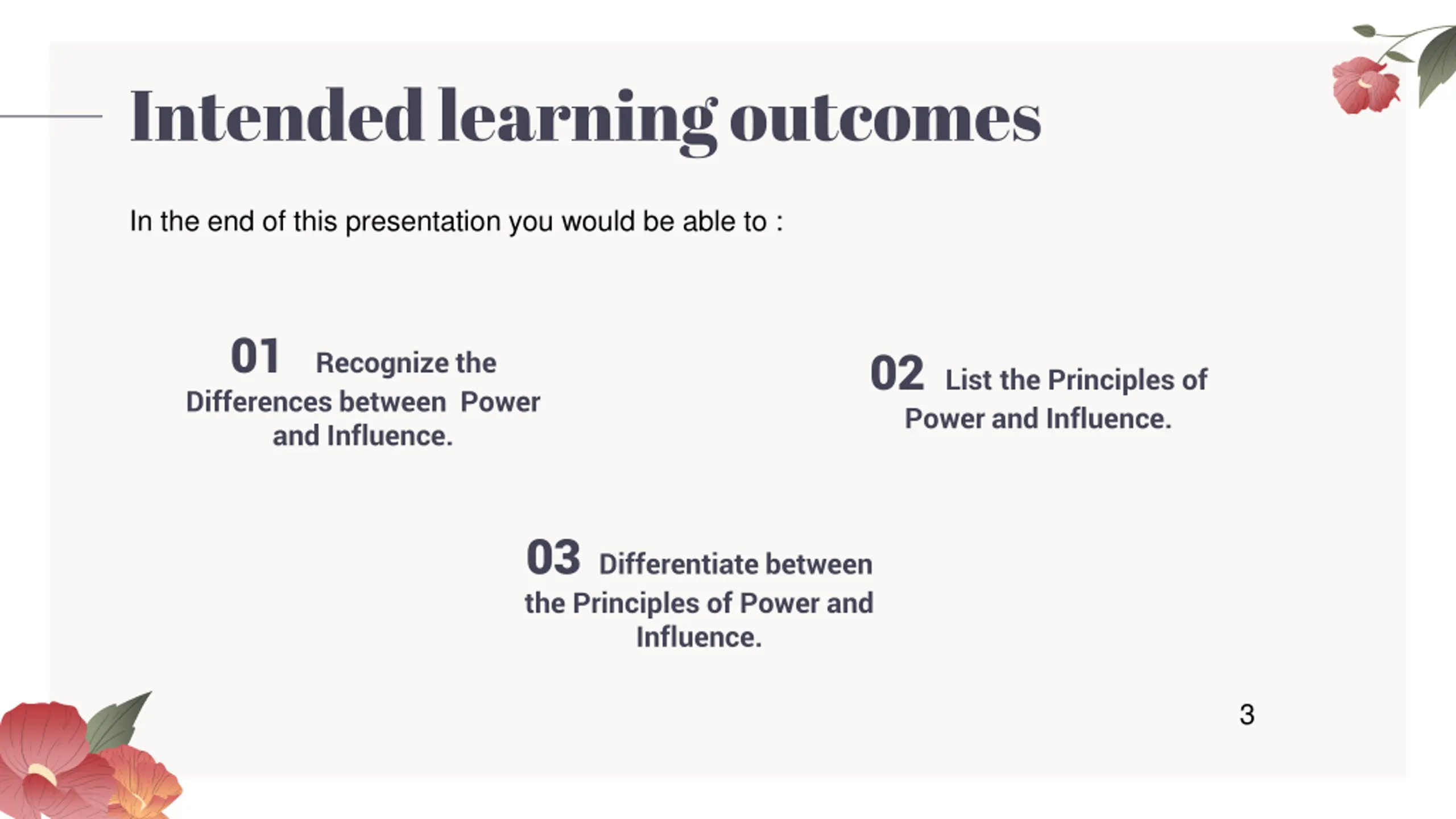 Intended learning outcomes

In the end of this presentation you would be able to :

01 Recognize the Differences between Power and Influence.

02 List the Principles of Power and Influence.

03 Differentiate between the Principles of Power and Influence.

3